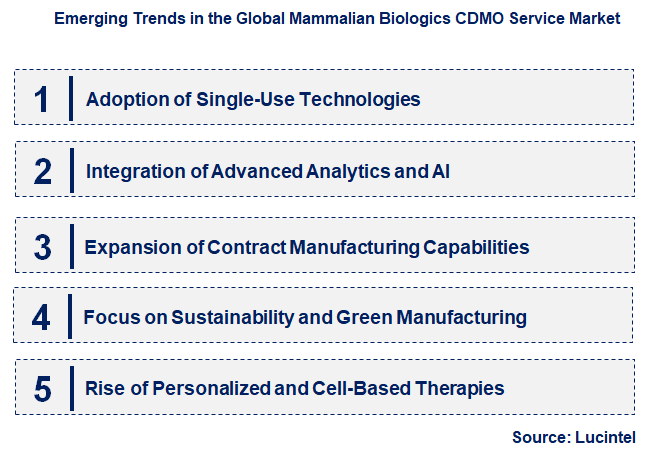 Emerging Trends in the Global Mammalian Biologics CDMO Service Market

1 Adoption of Single-Use Technologies

2 Integration of Advanced Analytics and AI

3 Expansion of Contract Manufacturing Capabilities

4 Focus on Sustainability and Green Manufacturing

5 Rise of Personalized and Cell-Based Therapies

Source: Lucintel